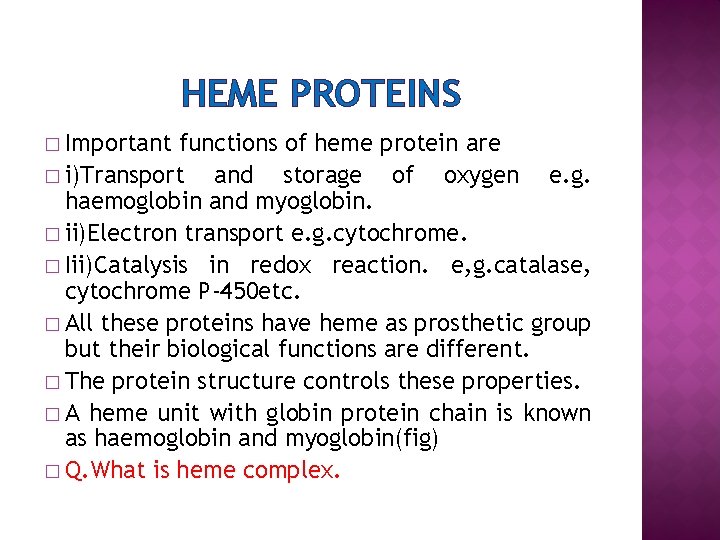 HEME PROTEINS

□ Important functions of heme protein are

□ i)Transport and storage of oxygen e.g. haemoglobin and myoglobin.

□ ii)Electron transport e.g.cytochrome.

□ Iii)Catalysis in redox reaction. e,g.catalase, cytochrome P-450etc.

□ All these proteins have heme as prosthetic group but their biological functions are different.

□ The protein structure controls these properties.

□ A heme unit with globin protein chain is known as haemoglobin and myoglobin(fig)

□ Q.What is heme complex.